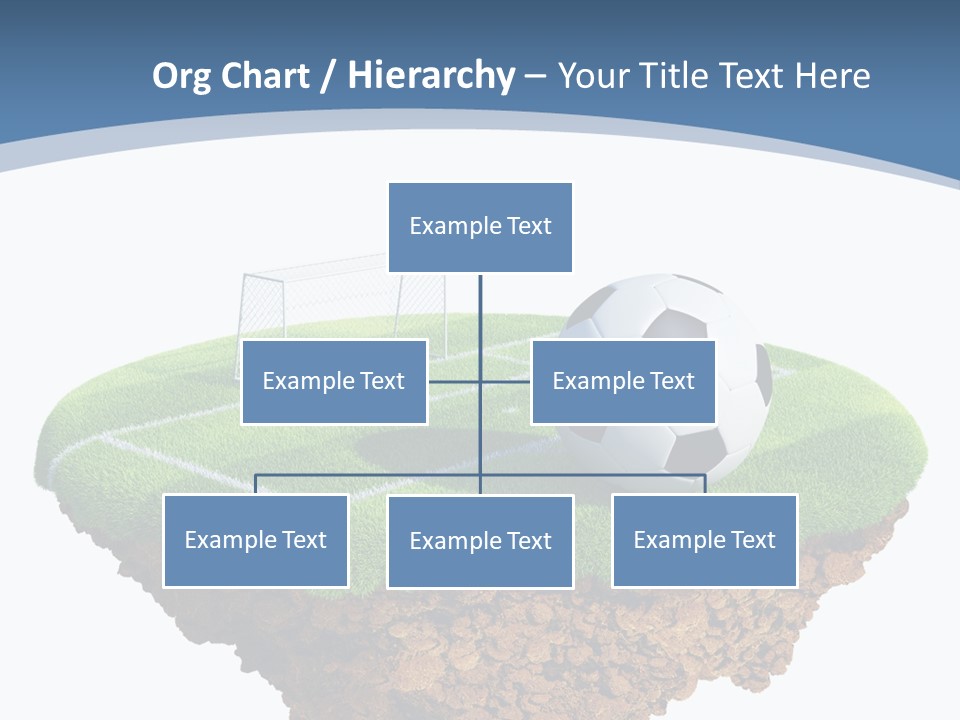 Org Chart / Hierarchy – Your Title Text Here

Example Text

Example Text

Example Text

Example Text

Example Text

Example Text